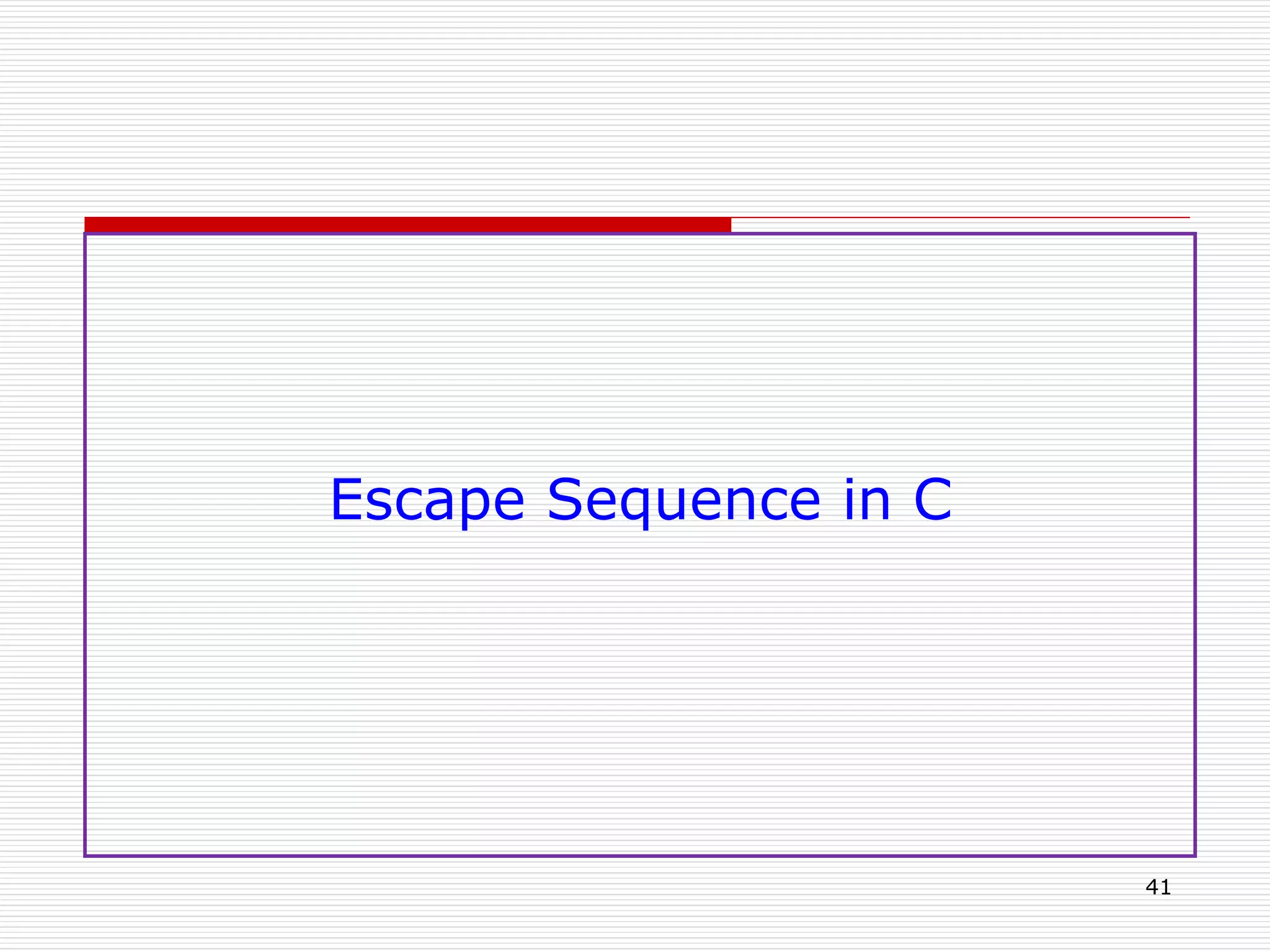 Escape Sequence in C

41